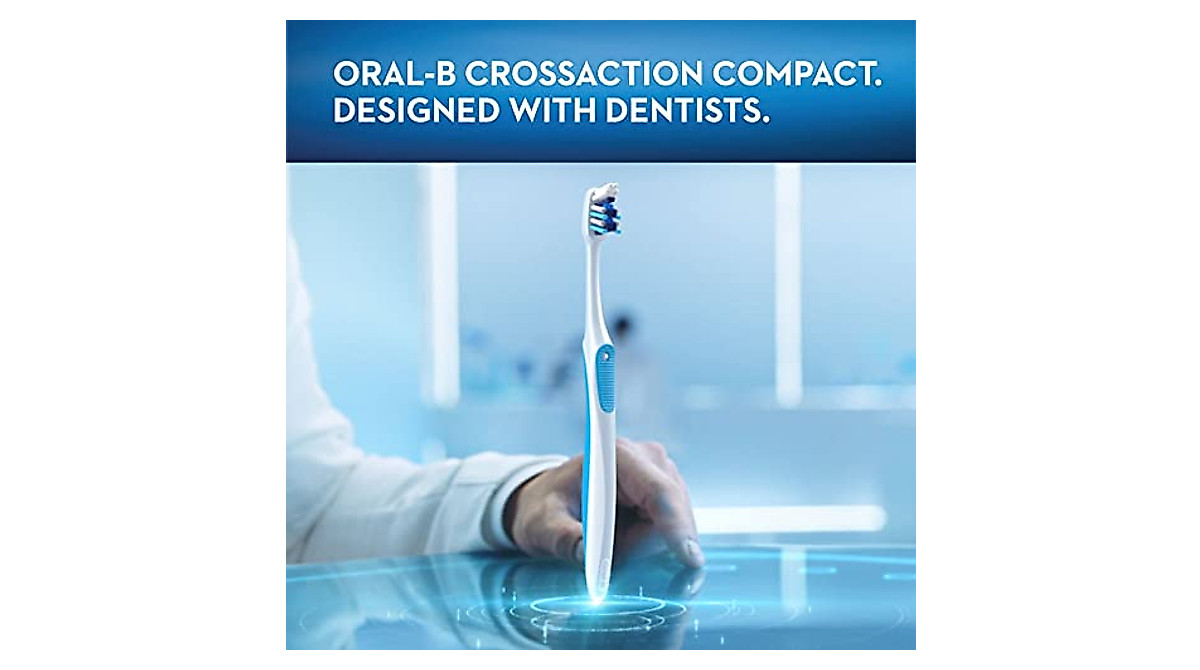 ORAL-B CROSSACTION COMPACT.
DESIGNED WITH DENTISTS.